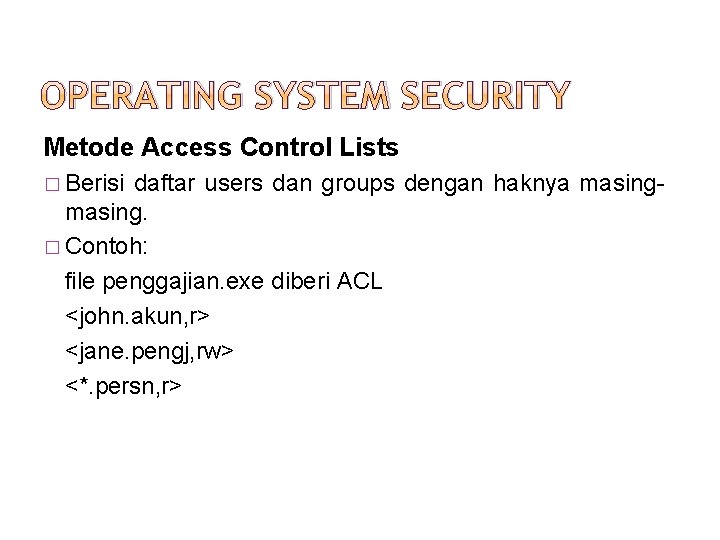 OPERATING SYSTEM SECURITY

Metode Access Control Lists

□ Berisi daftar users dan groups dengan haknya masing-masing.

□ Contoh:
file penggajian.exe diberi ACL
<john.akun,r>
<jane.pengj,rw>
<*.persn,r>